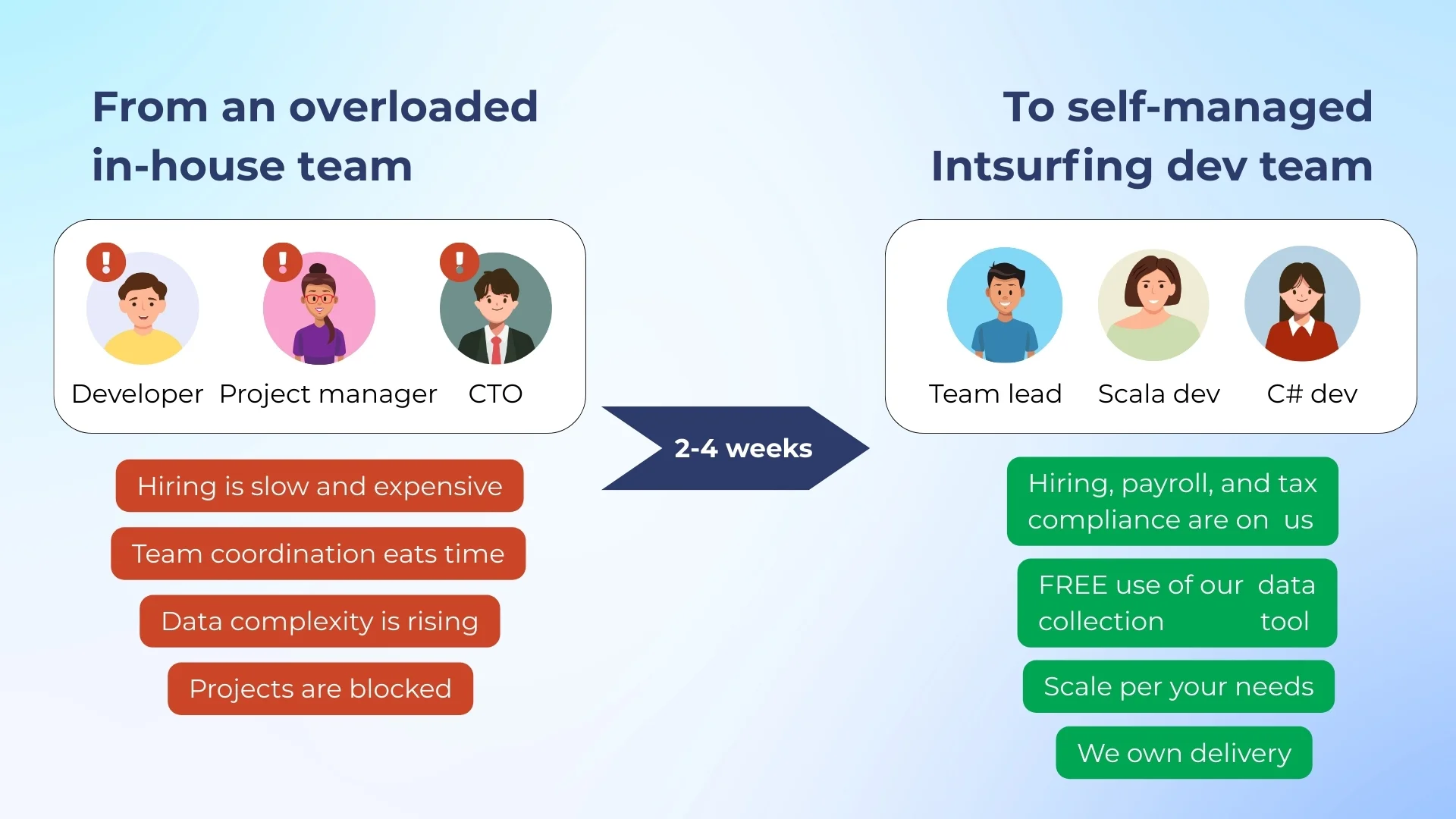 From an overloaded in-house team

Developer Project manager CTO

Hiring is slow and expensive

Team coordination eats time

Data complexity is rising

Projects are blocked

2-4 weeks

To self-managed Intsurfing dev team

Team lead Scala dev C# dev

Hiring, payroll, and tax compliance are on us

FREE use of our data collection tool

Scale per your needs

We own delivery